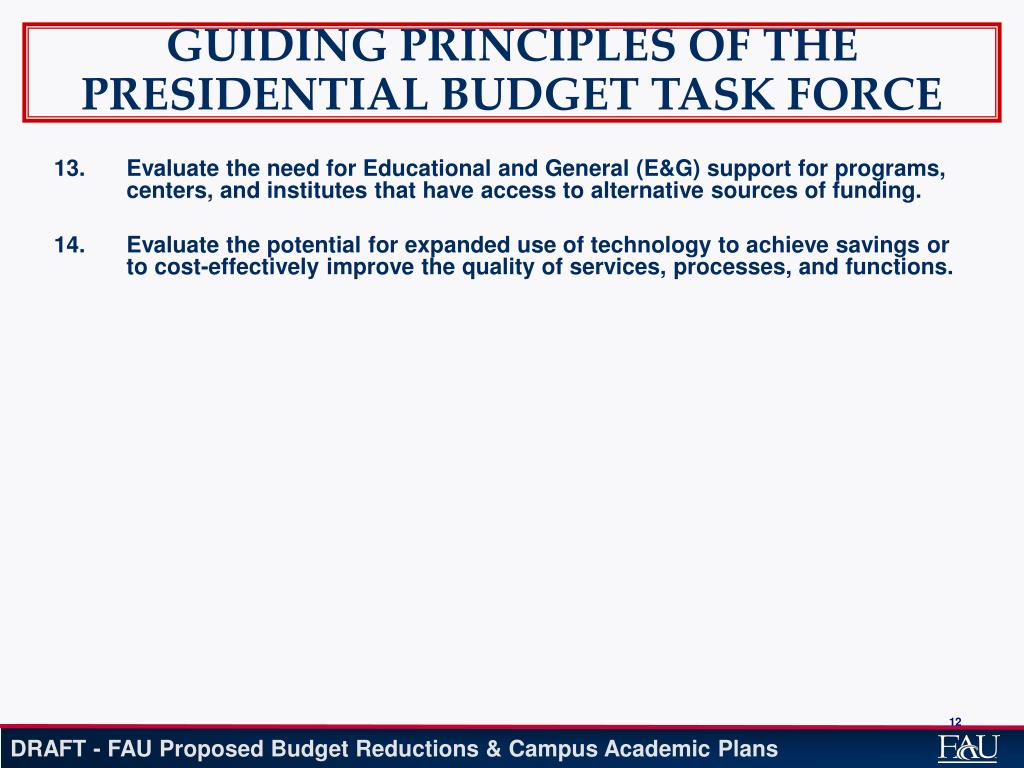 GUIDING PRINCIPLES OF THE PRESIDENTIAL BUDGET TASK FORCE

13. Evaluate the need for Educational and General (E&G) support for programs, centers, and institutes that have access to alternative sources of funding.

14. Evaluate the potential for expanded use of technology to achieve savings or to cost-effectively improve the quality of services, processes, and functions.

12

DRAFT - FAU Proposed Budget Reductions & Campus Academic Plans

FAU